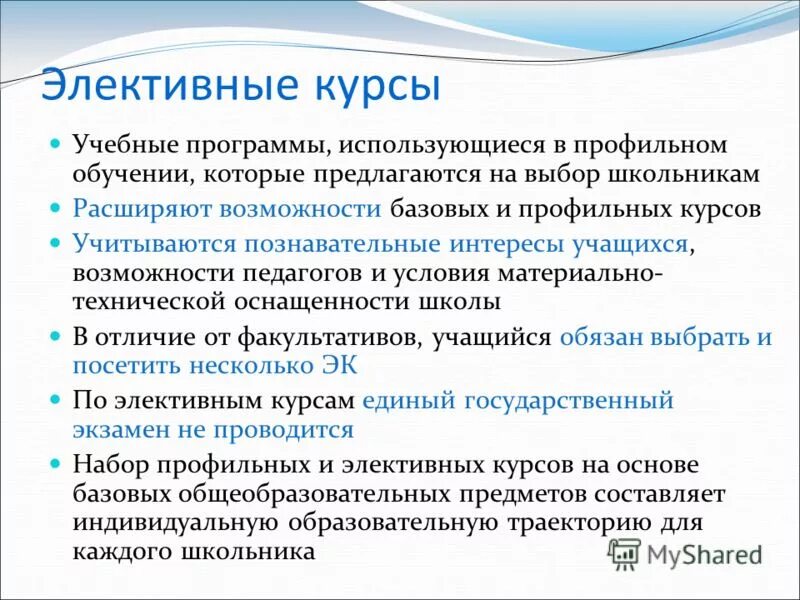 Элективные курсы

Учебные программы, использующиеся в профильном обучении, которые предлагаются на выбор школьникам

Расширяют возможности базовых и профильных курсов

Учитываются познавательные интересы учащихся, возможности педагогов и условия материально-технической оснащенности школы

В отличие от факультативов, учащийся обязан выбрать и посетить несколько ЭК

По элективным курсам единый государственный экзамен не проводится

Набор профильных и элективных курсов на основе базовых общеобразовательных предметов составляет индивидуальную образовательную траекторию для каждого школьника

MyShared